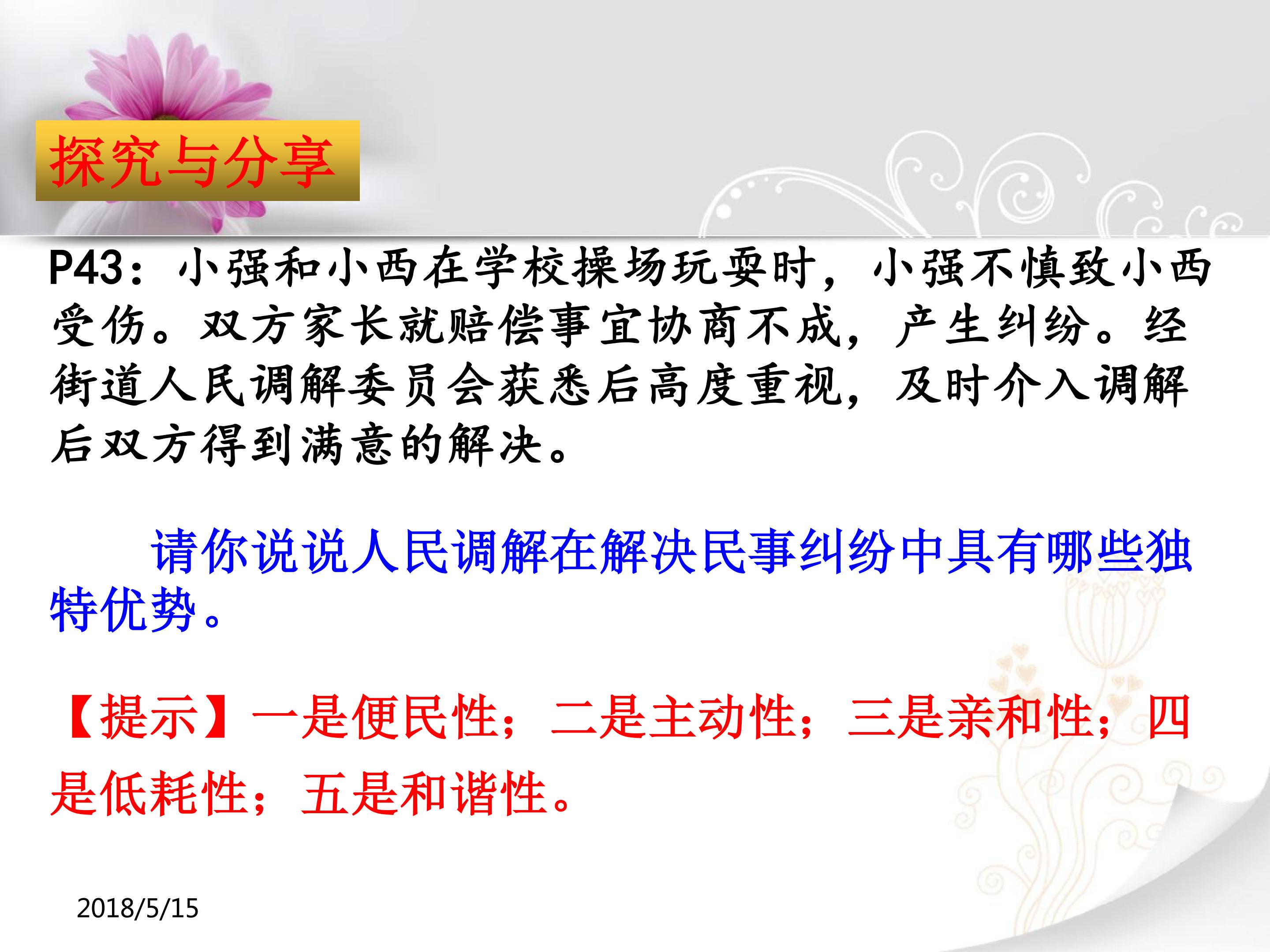 探究与分享

P43：小强和小西在学校操场玩耍时，小强不慎致小西受伤。双方家长就赔偿事宜协商不成，产生纠纷。经街道人民调解委员会获悉后高度重视，及时介入调解后双方得到满意的解决。

请你说说人民调解在解决民事纠纷中具有哪些独特优势。

【提示】一是便民性；二是主动性；三是亲和性；四是低耗性；五是和谐性。

2018/5/15